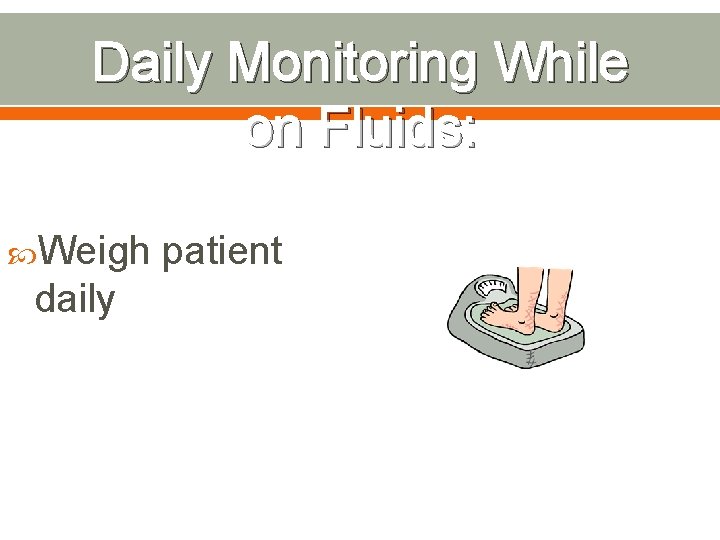 Daily Monitoring While on Fluids:

Weigh patient daily